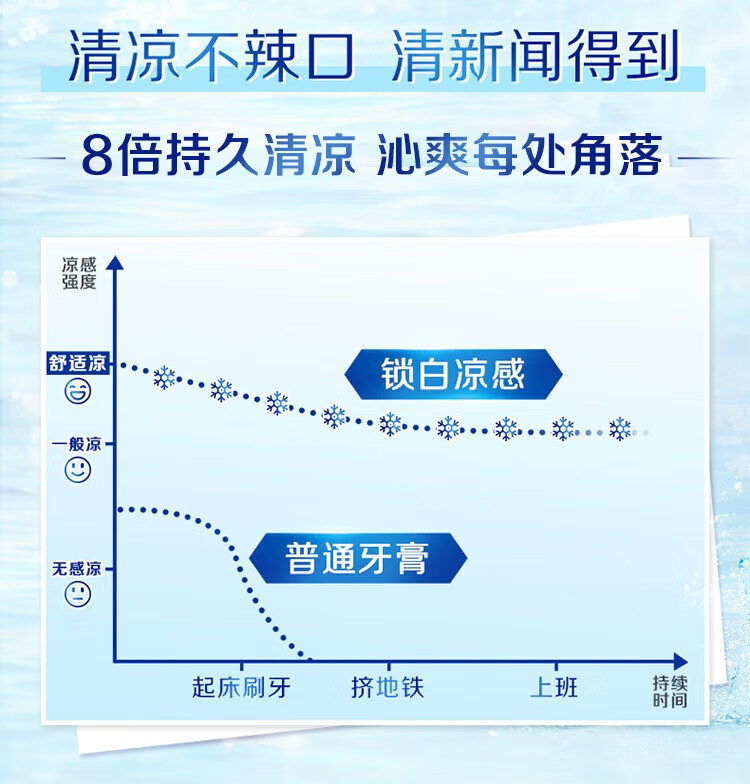 清凉不辣口 清新闻得到

8倍持久清凉 沁爽每处角落

凉感强度

舒适凉

一般凉

无感凉

锁白凉感

普通牙膏

起床刷牙

挤地铁

上班

持续时间